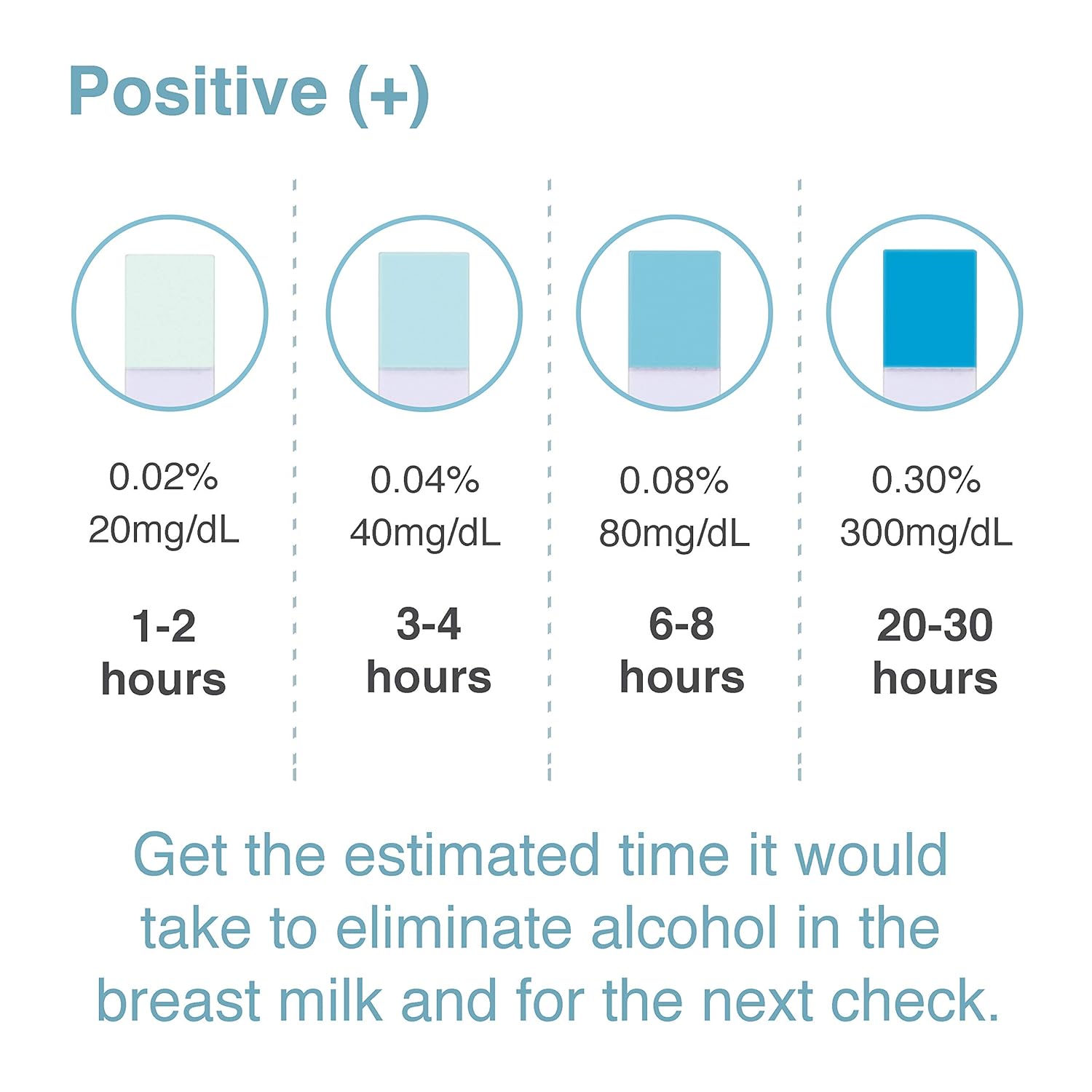 Positive (+)

0.02%
20mg/dL

1-2
hours

0.04%
40mg/dL

3-4
hours

0.08%
80mg/dL

6-8
hours

0.30%
300mg/dL

20-30
hours

Get the estimated time it would take to eliminate alcohol in the breast milk and for the next check.